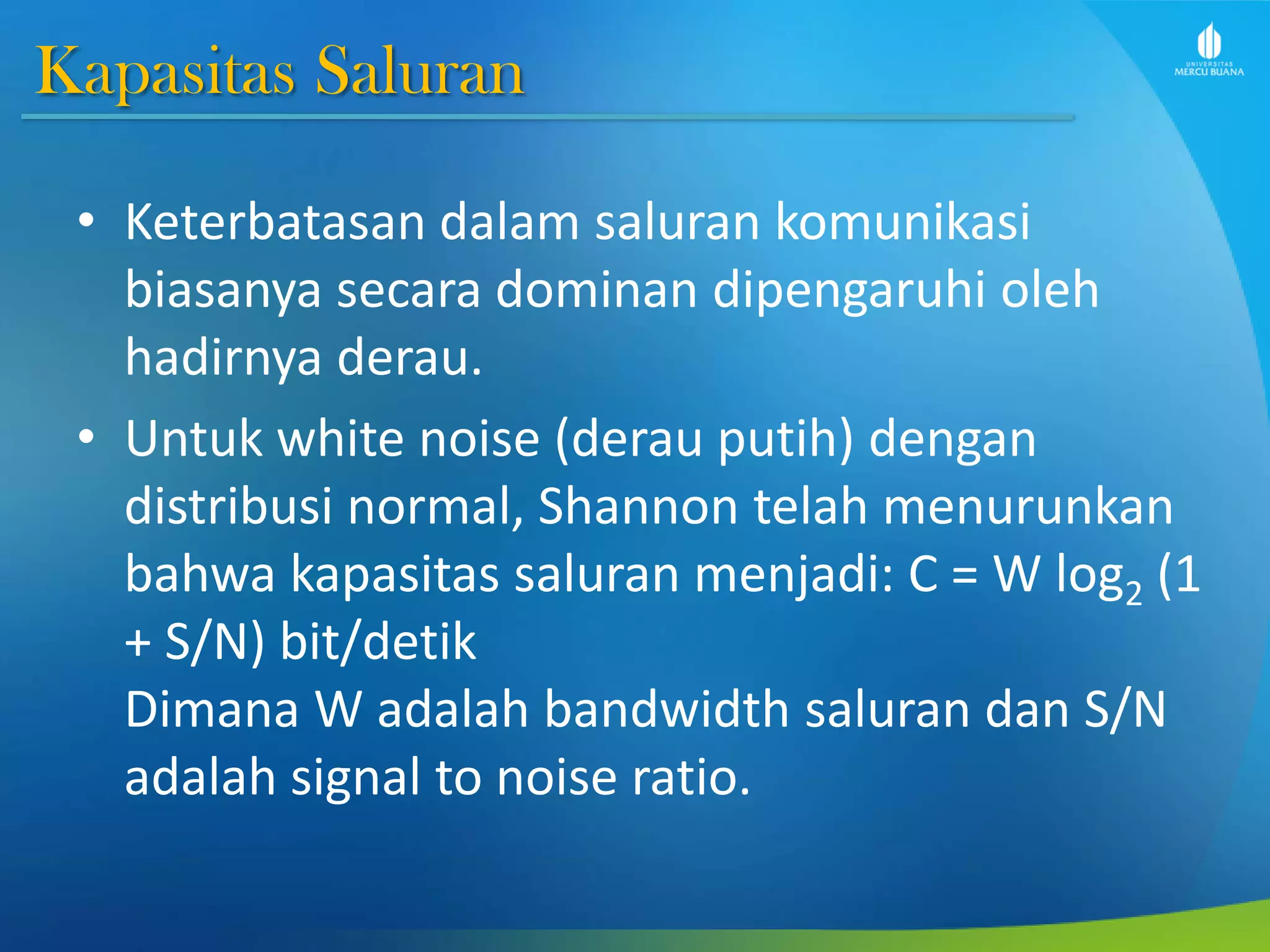 Kapasitas Saluran

UNIVERSITAS MERCU BUANA

• Keterbatasan dalam saluran komunikasi biasanya secara dominan dipengaruhi oleh hadirnya derau.

• Untuk white noise (derau putih) dengan distribusi normal, Shannon telah menurunkan bahwa kapasitas saluran menjadi: $C = W \log_2 (1 + S/N)$ bit/detik
Dimana W adalah bandwidth saluran dan S/N adalah signal to noise ratio.